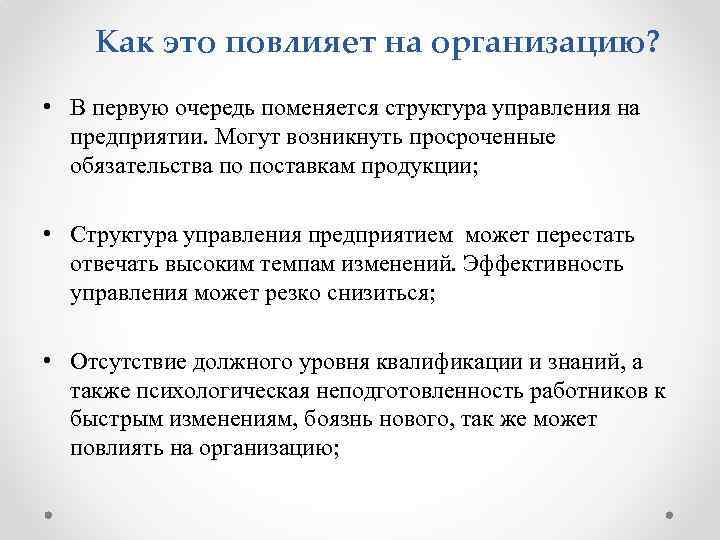 Как это повлияет на организацию?

• В первую очередь поменяется структура управления на предприятии. Могут возникнуть просроченные обязательства по поставкам продукции;

• Структура управления предприятием может перестать отвечать высоким темпам изменений. Эффективность управления может резко снизиться;

• Отсутствие должного уровня квалификации и знаний, а также психологическая неподготовленность работников к быстрым изменениям, боязнь нового, так же может повлиять на организацию;